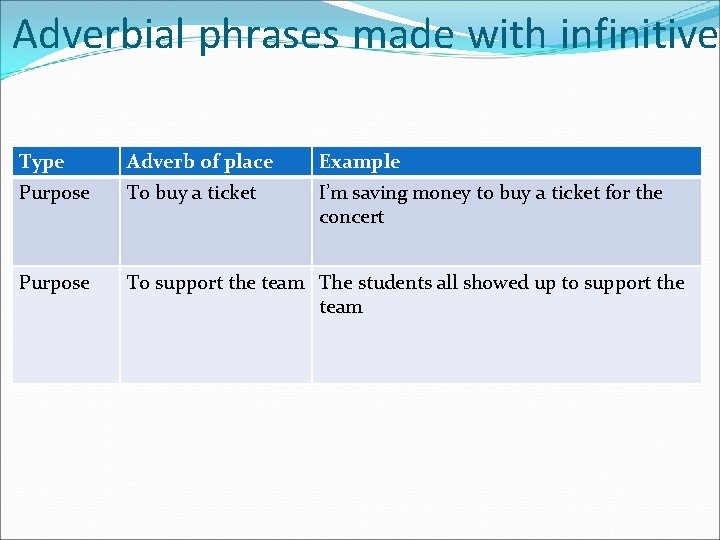 Adverbial phrases made with infinitive

| Type | Adverb of place | Example |
|---|---|---|
| Purpose | To buy a ticket | I'm saving money to buy a ticket for the concert |
| Purpose | To support the team | The students all showed up to support the team |